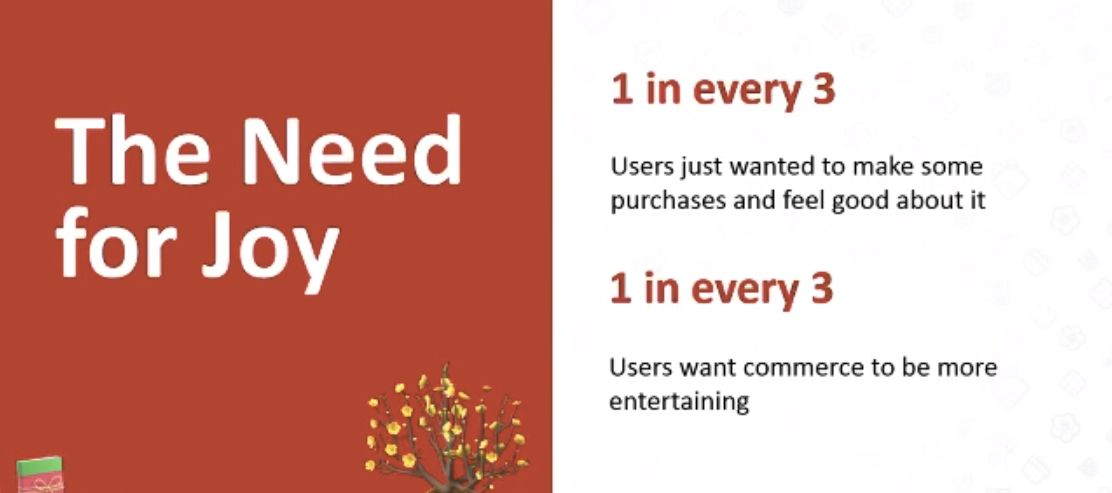 The Need for Joy

1 in every 3

Users just wanted to make some purchases and feel good about it

1 in every 3

Users want commerce to be more entertaining